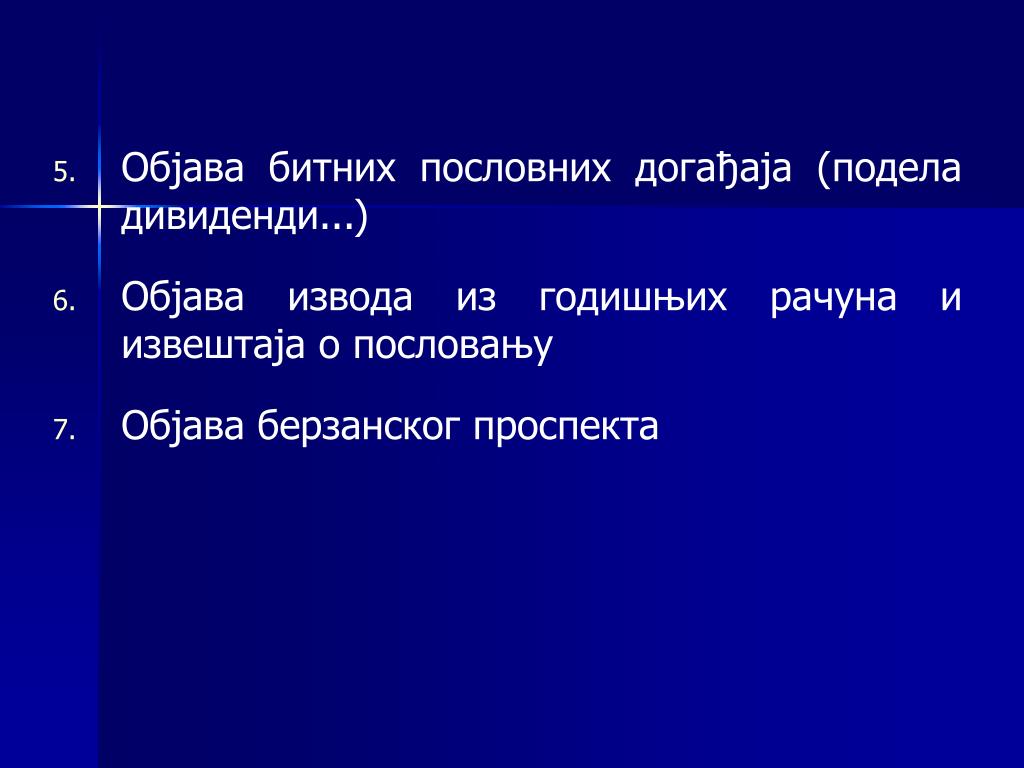 5. Објава битних пословних догађаја (подела дивиденди...)

6. Објава извода из годишњих рачуна и извештаја о пословању

7. Објава берзанског проспекта